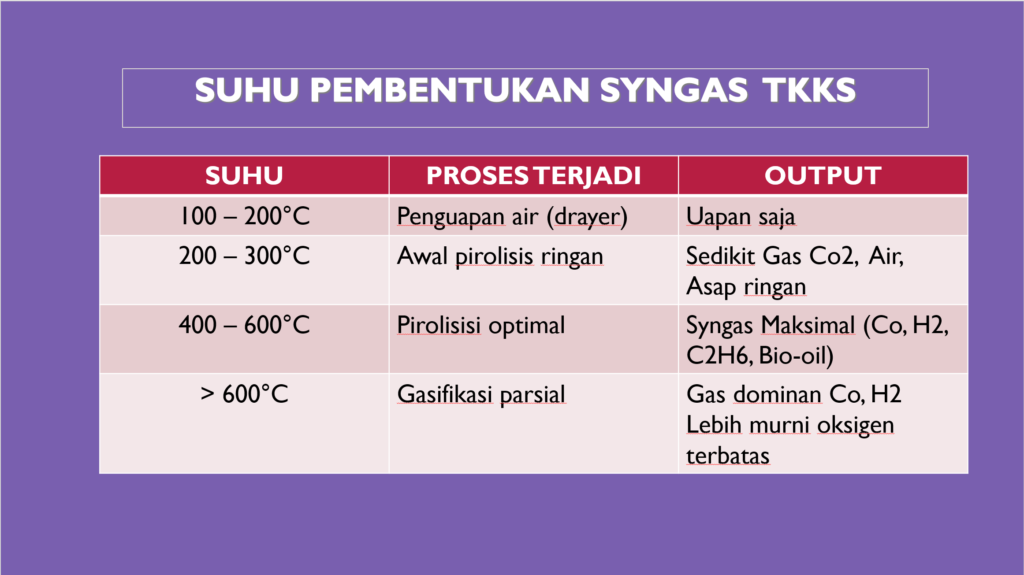 SUHU PEMBENTUKAN SYNGAS TKKS

| SUHU | PROSES TERJADI | OUTPUT |
|---|---|---|
| 100 – 200°C | Penguapan air (drayer) | Uapan saja |
| 200 – 300°C | Awal pirolisis ringan | Sedikit Gas Co2, Air, Asap ringan |
| 400 – 600°C | Pirolisisi optimal | Syngas Maksimal (Co, H2, C2H6, Bio-oil) |
| > 600°C | Gasifikasi parsial | Gas dominan Co, H2 Lebih murni oksigen terbatas |